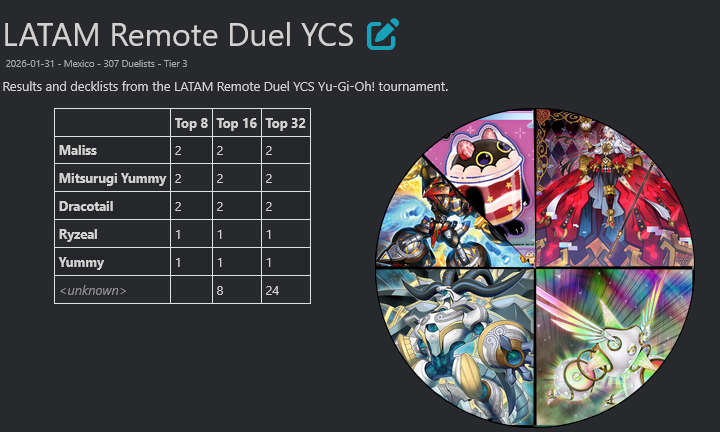 LATAM Remote Duel YCS

2026-01-31 - Mexico - 307 Duelists - Tier 3

Results and decklists from the LATAM Remote Duel YCS Yu-Gi-Oh! tournament.

| | Top 8 | Top 16 | Top 32 |
|---|---|---|---|
| Maliss | 2 | 2 | 2 |
| Mitsurugi Yummy | 2 | 2 | 2 |
| Dracotail | 2 | 2 | 2 |
| Ryzeal | 1 | 1 | 1 |
| Yummy | 1 | 1 | 1 |
| <unknown> | | 8 | 24 |